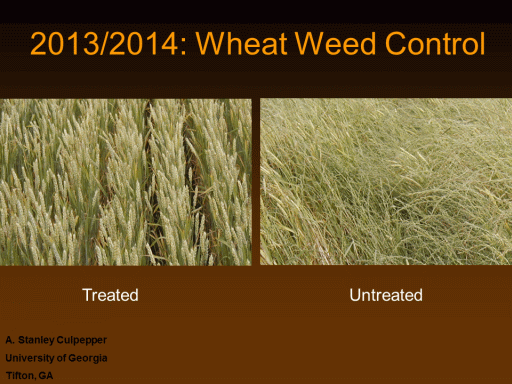 2013/2014: Wheat Weed Control

Treated

Untreated

A. Stanley Culpepper
University of Georgia
Tifton, GA